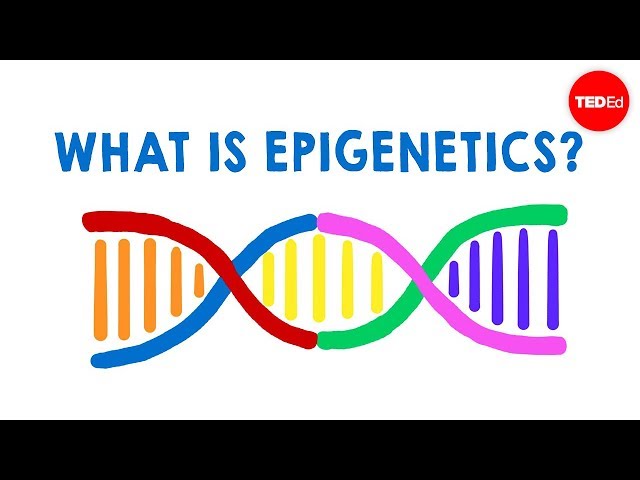 TEDEd

WHAT IS EPIGENETICS?